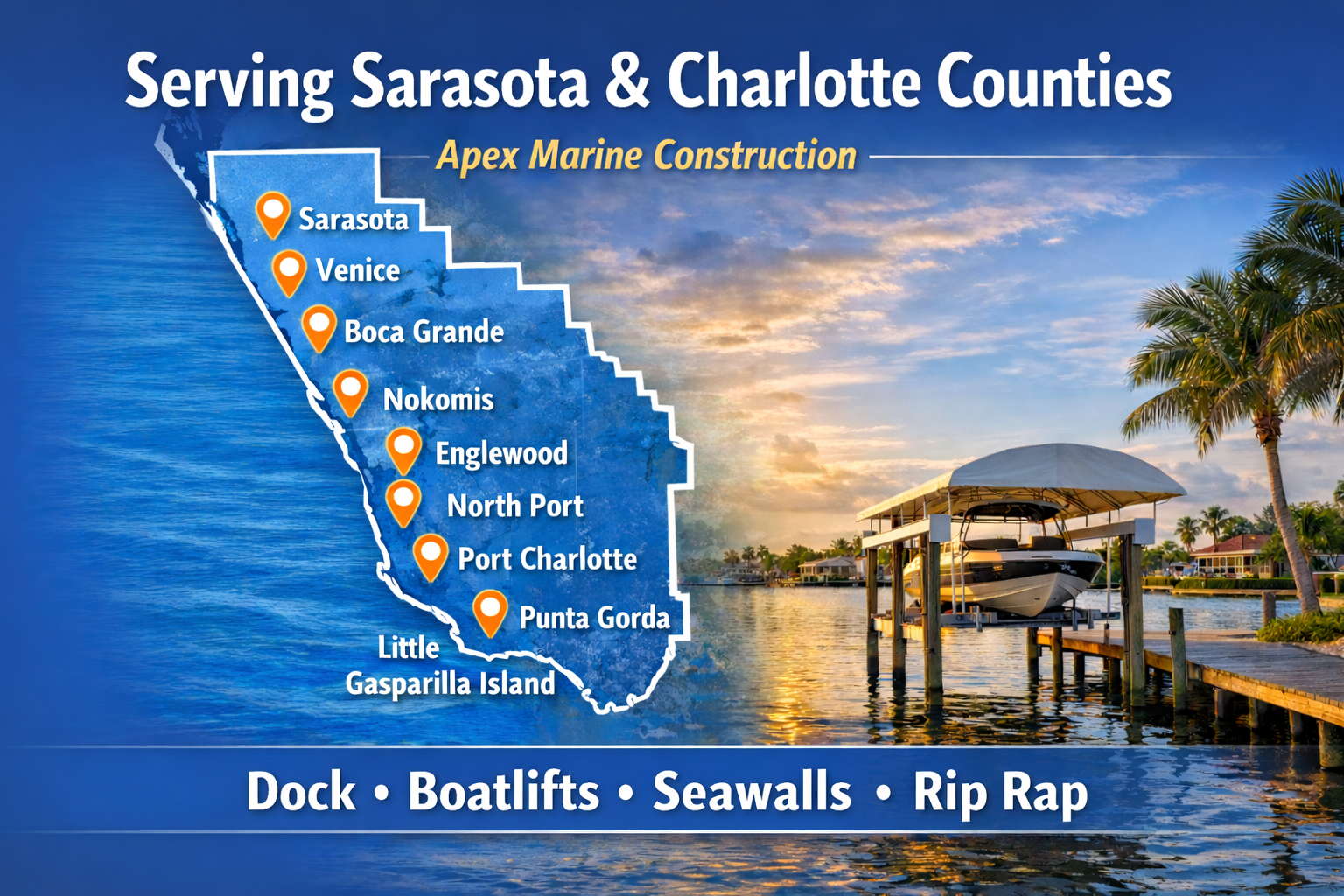 Serving Sarasota & Charlotte Counties

Apex Marine Construction

Sarasota

Venice

Boca Grande

Nokomis

Englewood

North Port

Port Charlotte

Punta Gorda

Little Gasparilla Island

Dock • Boatlifts • Seawalls • Rip Rap